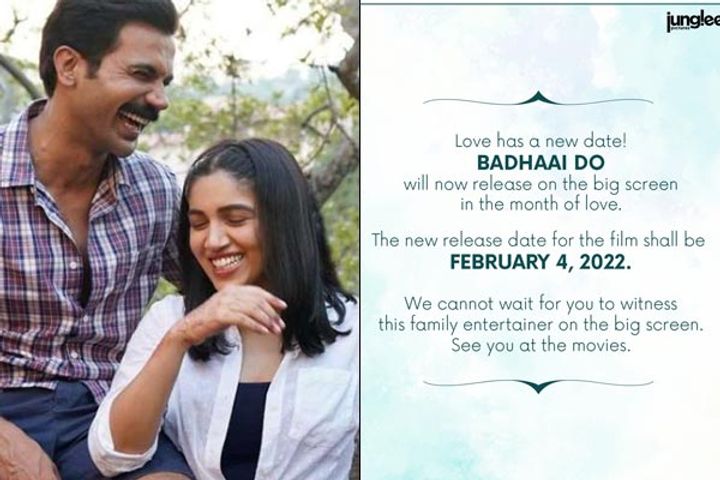 junglee pictures

Love has a new date!
BADHAAI DO
will now release on the big screen in the month of love.

The new release date for the film shall be
FEBRUARY 4, 2022.

We cannot wait for you to witness this family entertainer on the big screen. See you at the movies.